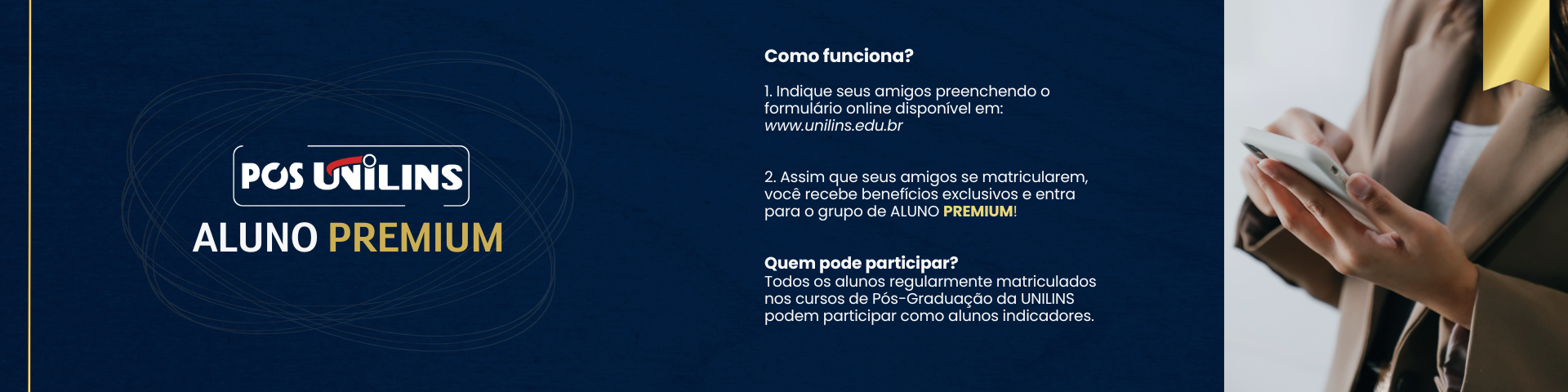 PÓS UNILINS
ALUNO PREMIUM

Como funciona?

1. Indique seus amigos preenchendo o formulário online disponível em: www.unilins.edu.br

2. Assim que seus amigos se matricularem, você recebe benefícios exclusivos e entra para o grupo de ALUNO PREMIUM!

Quem pode participar?
Todos os alunos regularmente matriculados nos cursos de Pós-Graduação da UNILINS podem participar como alunos indicadores.